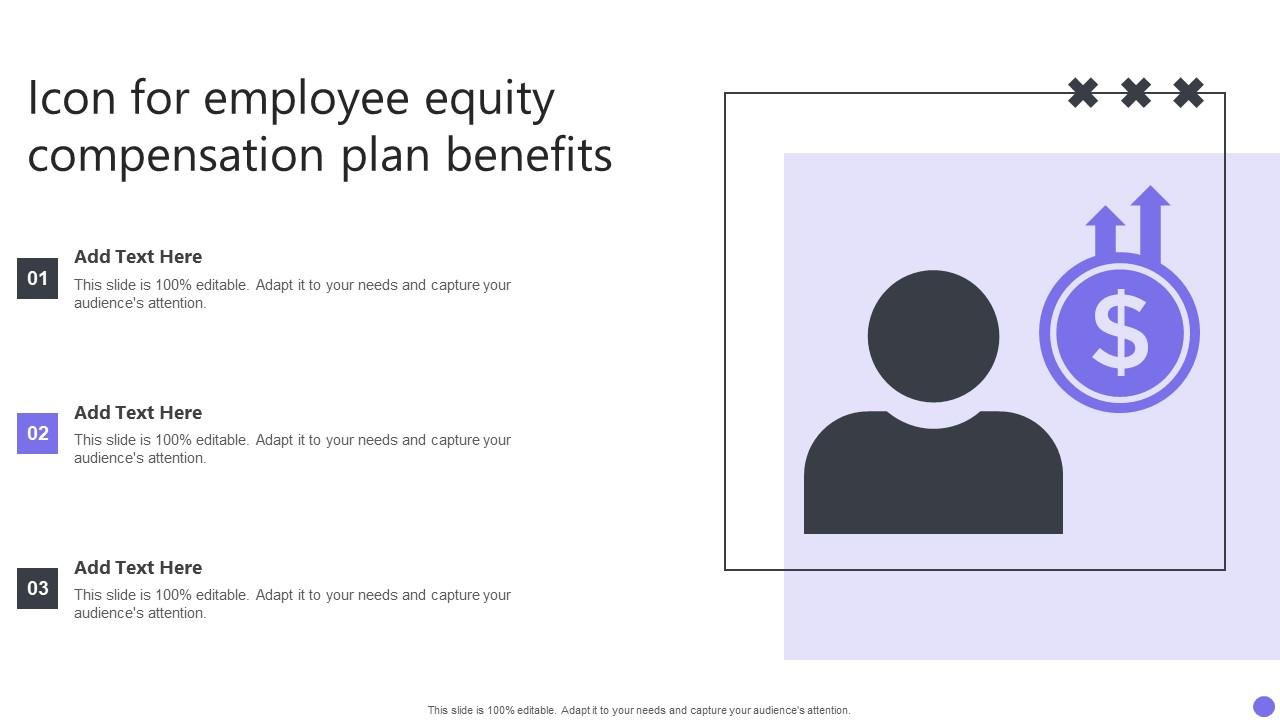 Icon for employee equity compensation plan benefits

01

Add Text Here

This slide is 100% editable. Adapt it to your needs and capture your audience's attention.

02

Add Text Here

This slide is 100% editable. Adapt it to your needs and capture your audience's attention.

03

Add Text Here

This slide is 100% editable. Adapt it to your needs and capture your audience's attention.

$

This slide is 100% editable. Adapt it to your needs and capture your audience's attention.